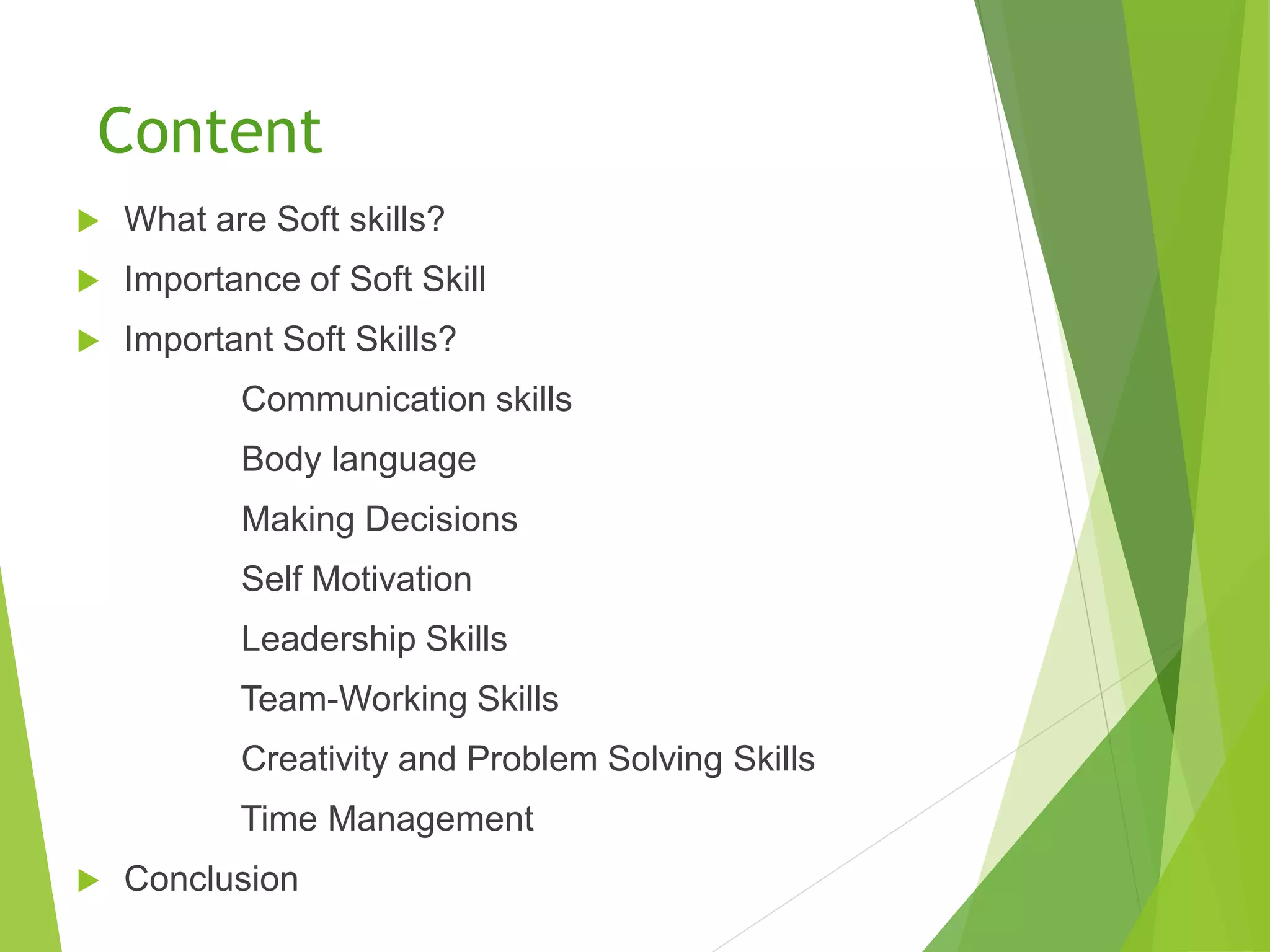 Content

What are Soft skills?

Importance of Soft Skill

Important Soft Skills?

Communication skills

Body language

Making Decisions

Self Motivation

Leadership Skills

Team-Working Skills

Creativity and Problem Solving Skills

Time Management

Conclusion